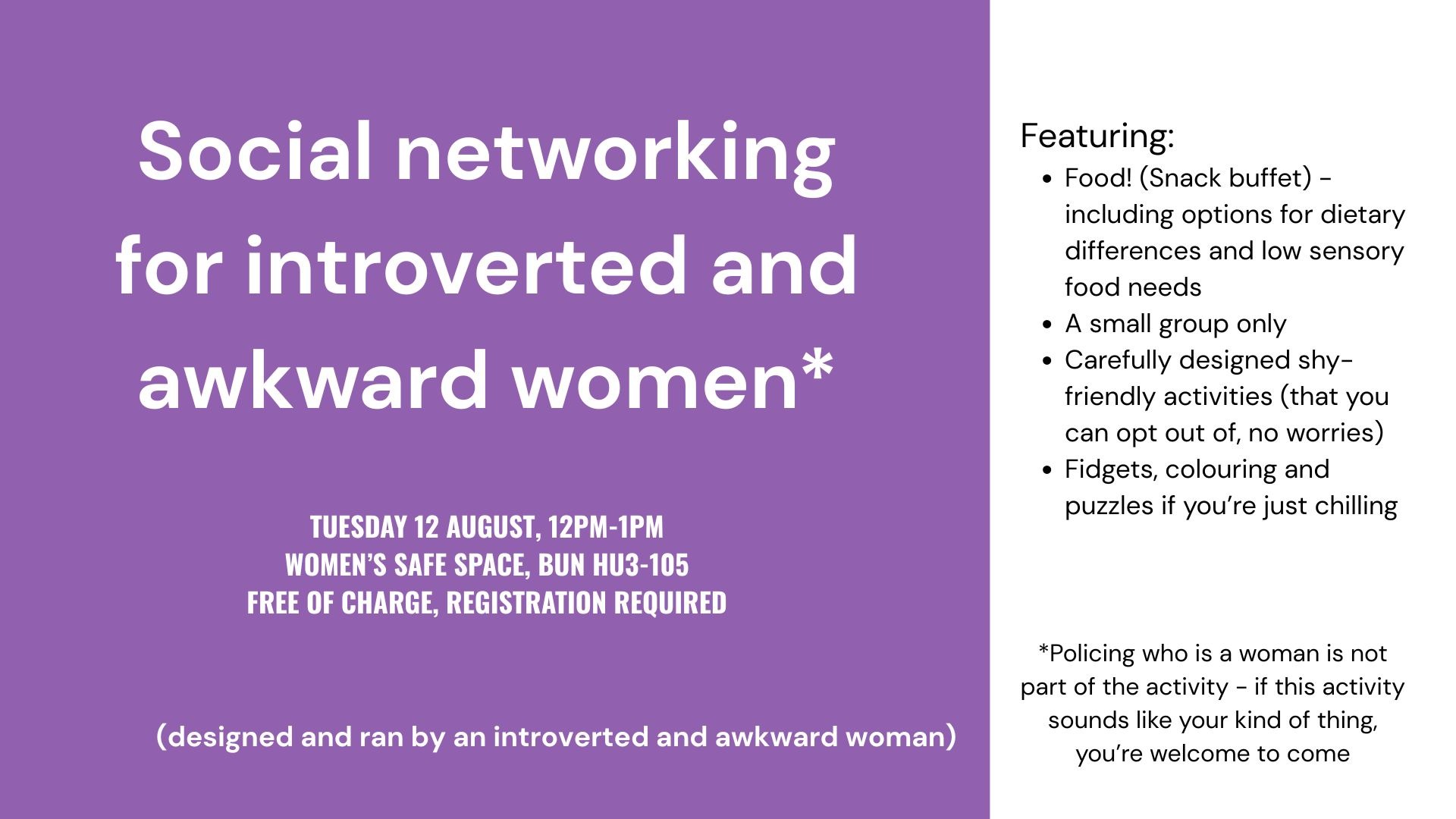 Social networking for introverted and awkward women*

TUESDAY 12 AUGUST, 12PM-1PM
WOMEN'S SAFE SPACE, BUN HU3-105
FREE OF CHARGE, REGISTRATION REQUIRED

(designed and ran by an introverted and awkward woman)

Featuring:
- Food! (Snack buffet) - including options for dietary differences and low sensory food needs
- A small group only
- Carefully designed shy-friendly activities (that you can opt out of, no worries)
- Fidgets, colouring and puzzles if you're just chilling

*Policing who is a woman is not part of the activity - if this activity sounds like your kind of thing, you're welcome to come